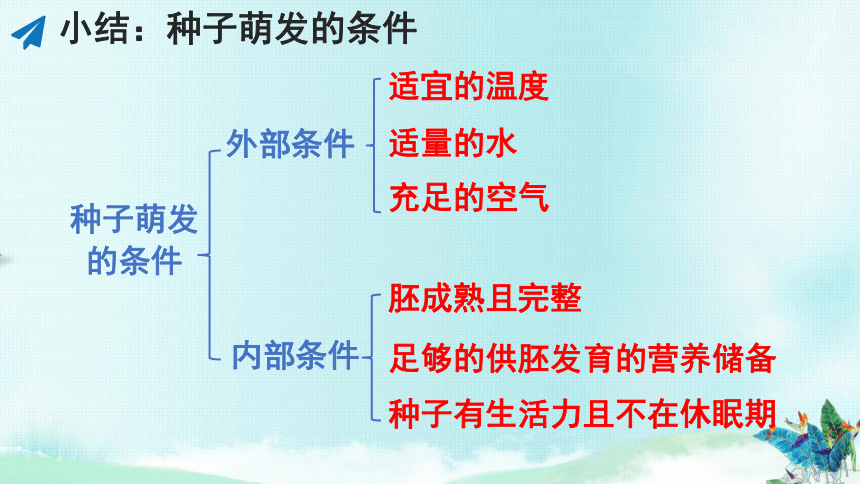 小结：种子萌发的条件

种子萌发的条件

外部条件

适宜的温度

适量的水

充足的空气

内部条件

胚成熟且完整

足够的供胚发育的营养储备

种子有生活力且不在休眠期